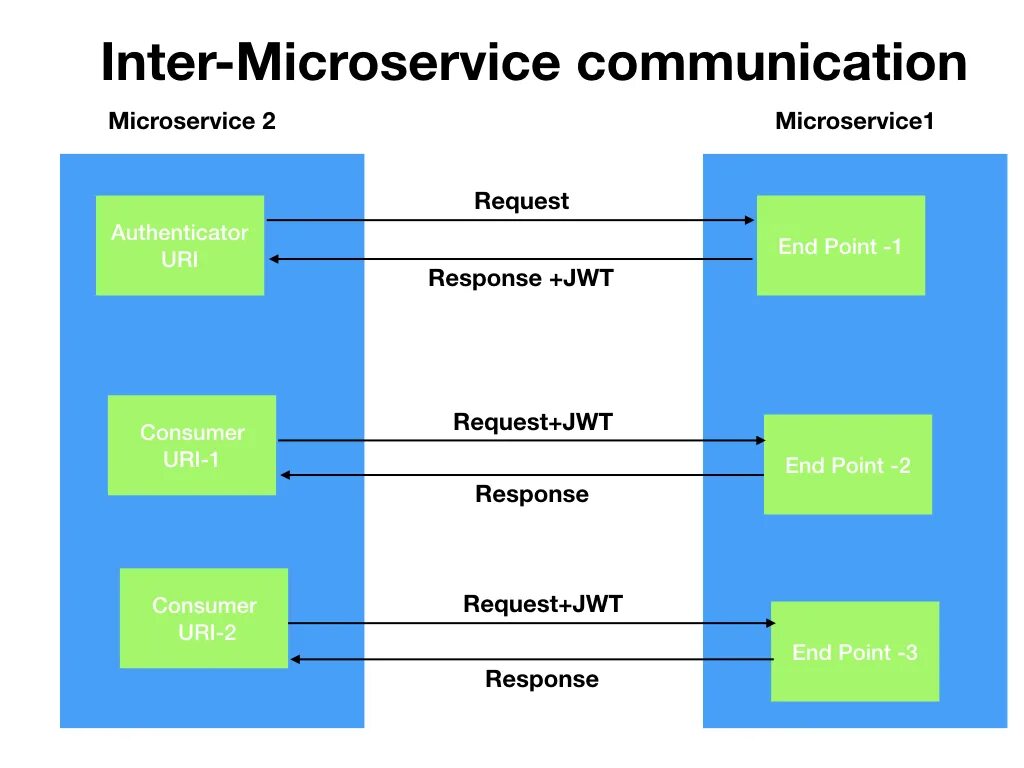 Inter-Microservice communication

Microservice 2

Microservice1

Authenticator URI

Request

Response +JWT

End Point -1

Consumer URI-1

Request+JWT

Response

End Point -2

Consumer URI-2

Request+JWT

Response

End Point -3